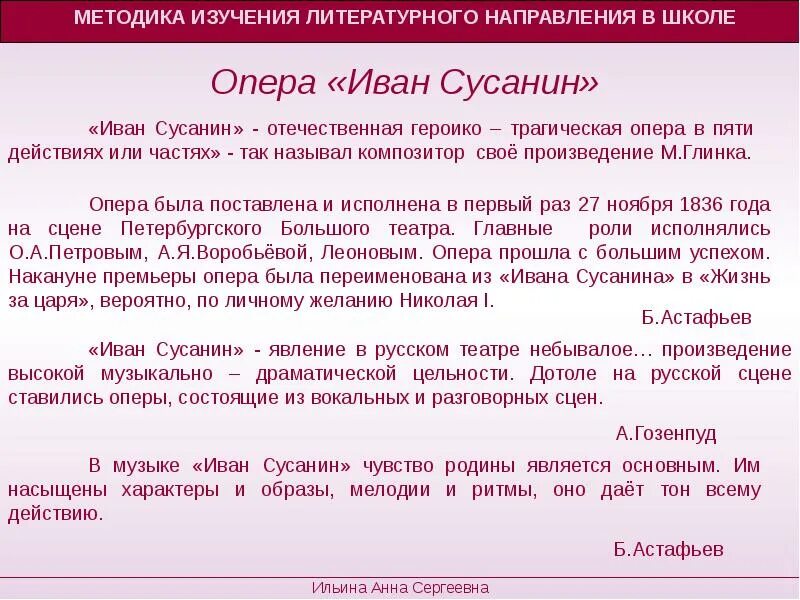 МЕТОДИКА ИЗУЧЕНИЯ ЛИТЕРАТУРНОГО НАПРАВЛЕНИЯ В ШКОЛЕ

Опера «Иван Сусанин»

«Иван Сусанин» - отечественная героико – трагическая опера в пяти действиях или частях» - так называл композитор своё произведение М.Глинка.

Опера была поставлена и исполнена в первый раз 27 ноября 1836 года на сцене Петербургского Большого театра. Главные роли исполнялись О.А.Петровым, А.Я.Воробьёвой, Леоновым. Опера прошла с большим успехом. Накануне премьеры опера была переименована из «Ивана Сусанина» в «Жизнь за царя», вероятно, по личному желанию Николая I.

Б.Астафьев

«Иван Сусанин» - явление в русском театре небывалое… произведение высокой музыкально – драматической цельности. Дотоле на русской сцене ставились оперы, состоящие из вокальных и разговорных сцен.

А.Гозенпуд

В музыке «Иван Сусанин» чувство родины является основным. Им насыщены характеры и образы, мелодии и ритмы, оно даёт тон всему действию.

Б.Астафьев

Ильина Анна Сергеевна